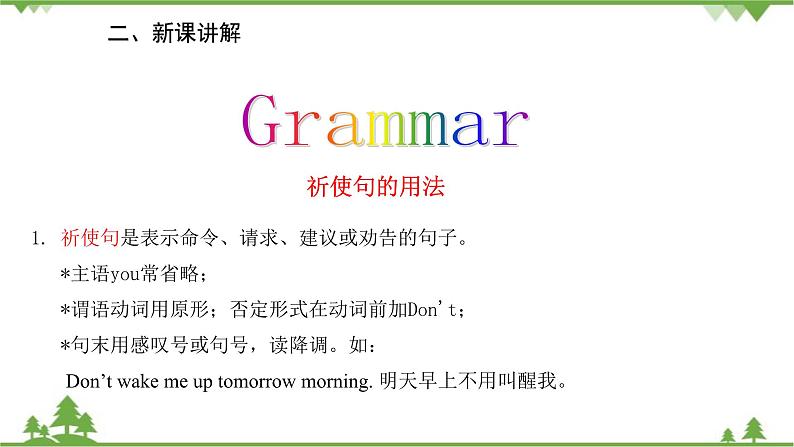 二、新课讲解

Grammar

祈使句的用法

1. 祈使句是表示命令、请求、建议或劝告的句子。

*主语you常省略；

*谓语动词用原形；否定形式在动词前加Don't；

*句末用感叹号或句号，读降调。如：

Don't wake me up tomorrow morning. 明天早上不用叫醒我。